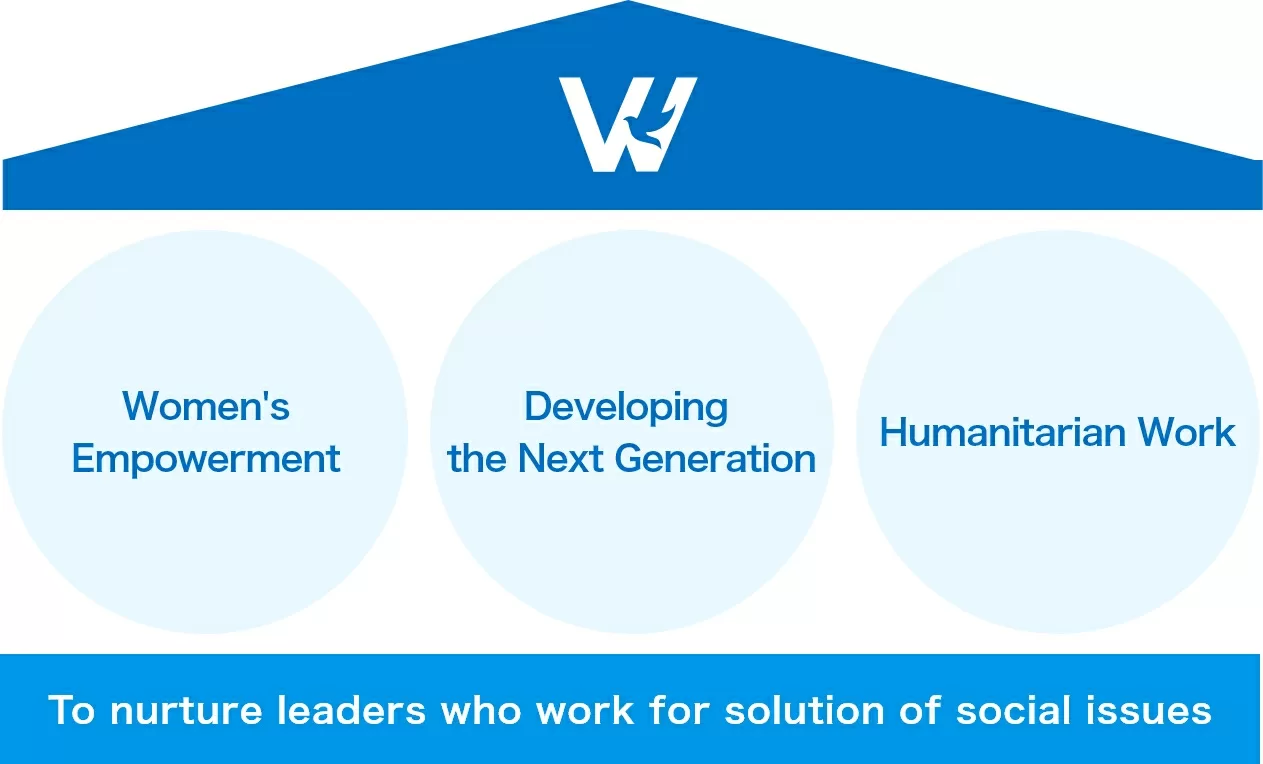 W

Women's Empowerment

Developing the Next Generation

Humanitarian Work

To nurture leaders who work for solution of social issues